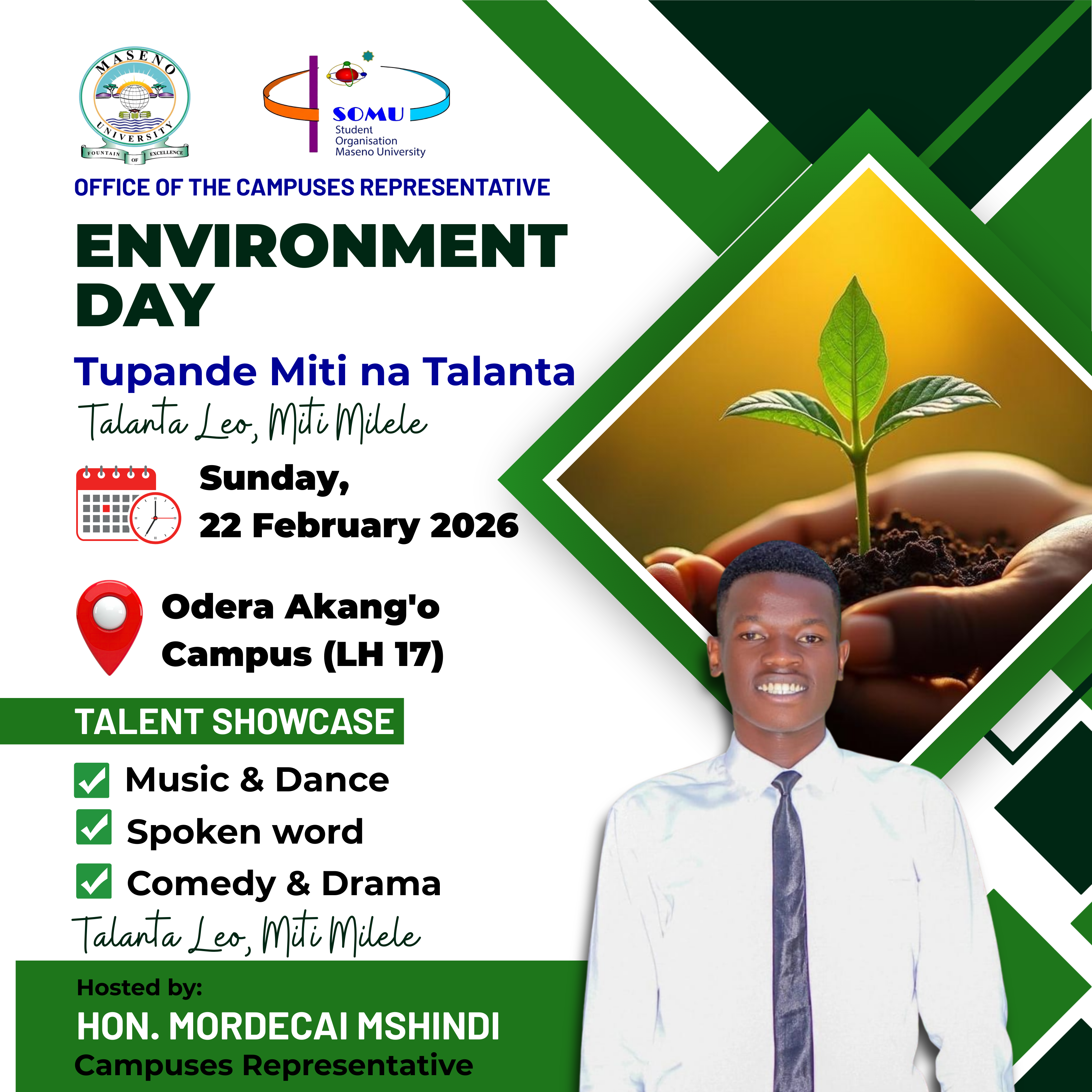 MASENO UNIVERSITY
FOUNTAIN OF EXCELLENCE

SOMU
Student Organisation Maseno University

OFFICE OF THE CAMPUSES REPRESENTATIVE

ENVIRONMENT DAY

Tupande Miti na Talanta

Talanta Leo, Miti Milele

Sunday, 22 February 2026

Odera Akang'o Campus (LH 17)

TALENT SHOWCASE

Music & Dance
Spoken word
Comedy & Drama

Talanta Leo, Miti Milele

Hosted by:
HON. MORDECAI MSHINDI
Campuses Representative